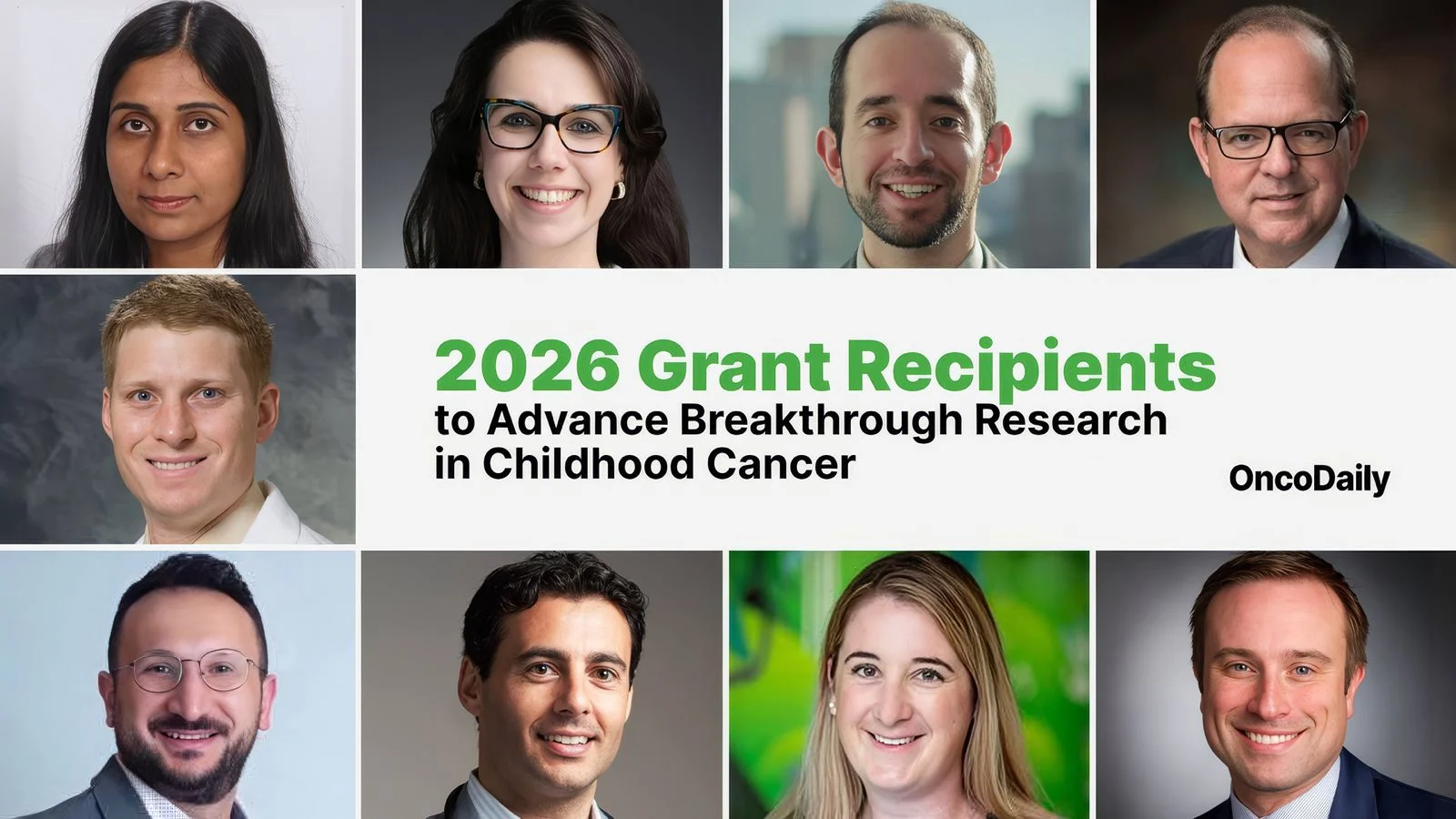 2026 Grant Recipients
to Advance Breakthrough Research in Childhood Cancer

OncoDaily